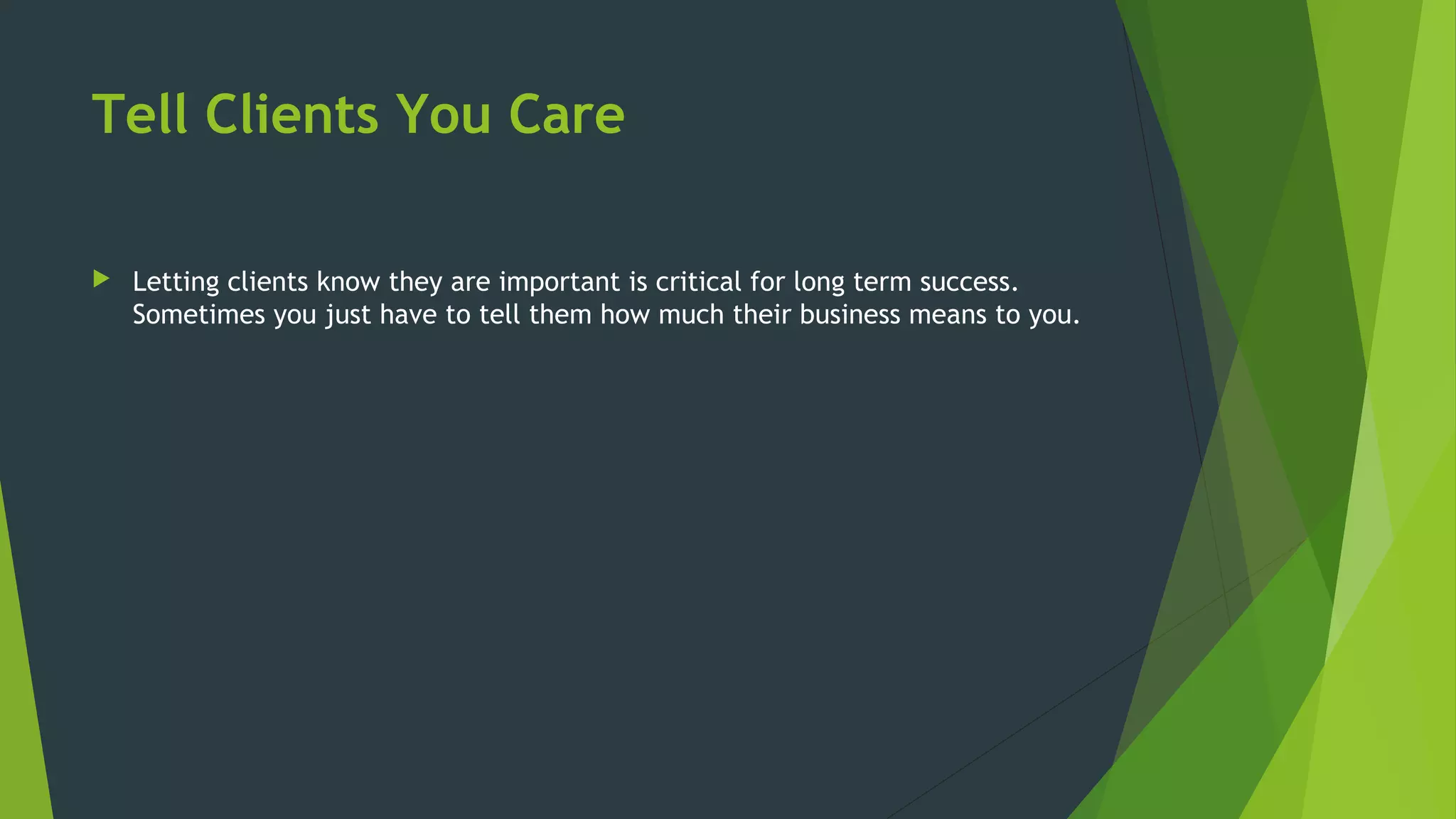 Tell Clients You Care

Letting clients know they are important is critical for long term success. Sometimes you just have to tell them how much their business means to you.